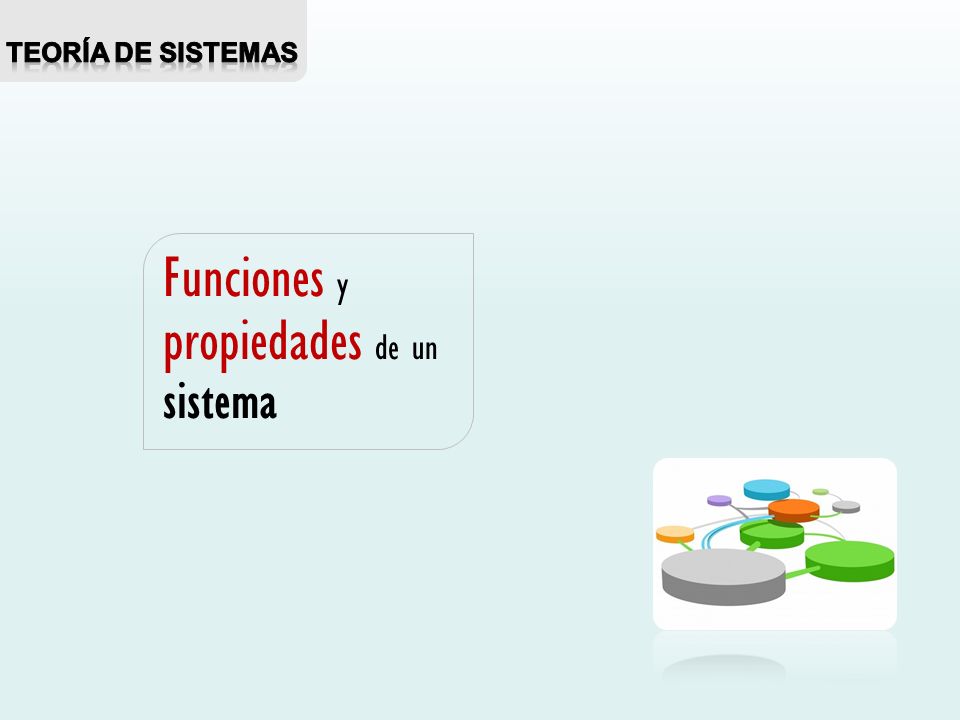 TEORÍA DE SISTEMAS

Funciones y propiedades de un sistema